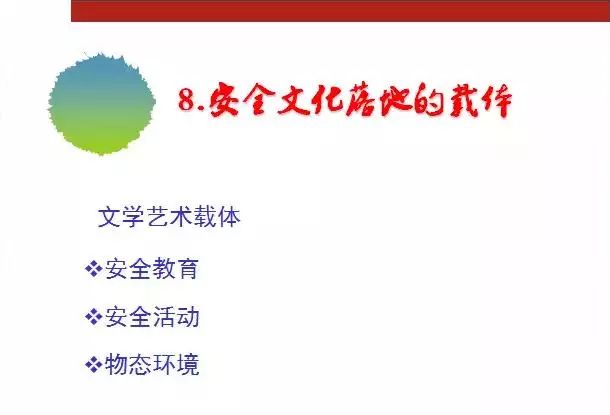 8.安全文化落地的载体

文学艺术载体

❖安全教育

❖安全活动

❖物态环境